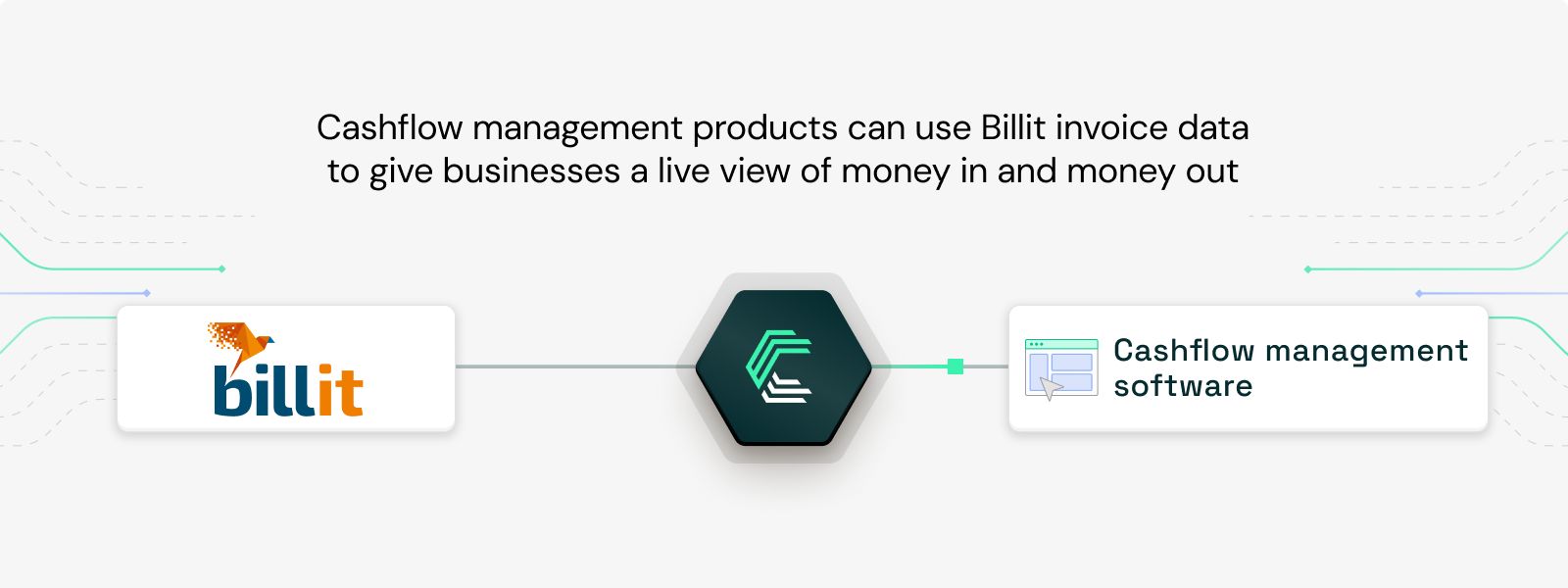 Cashflow management products can use Billit invoice data to give businesses a live view of money in and money out

billit

Cashflow management software